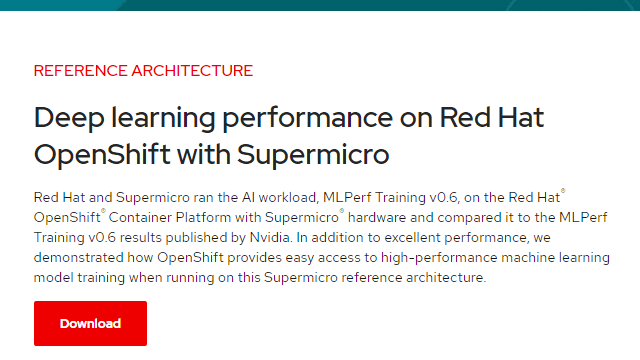 REFERENCE ARCHITECTURE

Deep learning performance on Red Hat OpenShift with Supermicro

Red Hat and Supermicro ran the AI workload, MLPerf Training v0.6, on the Red Hat® OpenShift® Container Platform with Supermicro® hardware and compared it to the MLPerf Training v0.6 results published by Nvidia. In addition to excellent performance, we demonstrated how OpenShift provides easy access to high-performance machine learning model training when running on this Supermicro reference architecture.

Download